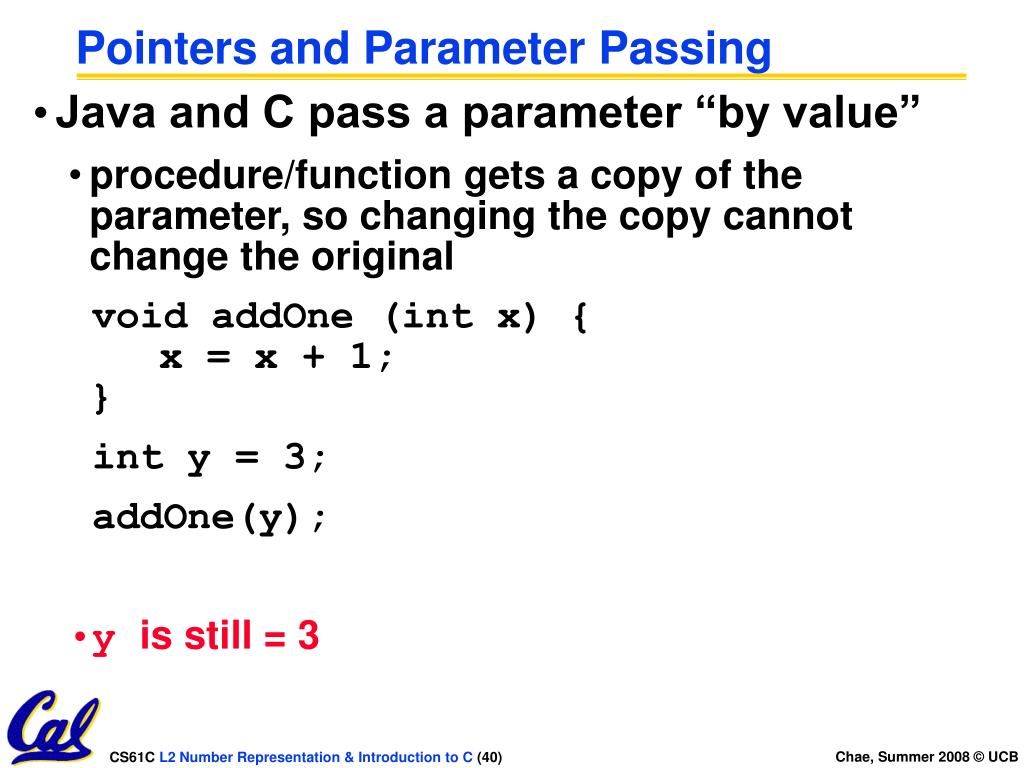 Pointers and Parameter Passing

• Java and C pass a parameter “by value”

• procedure/function gets a copy of the parameter, so changing the copy cannot change the original

void addOne (int x) {
   x = x + 1;
}

int y = 3;

addOne(y);

• y is still = 3

Cal

CS61C L2 Number Representation & Introduction to C (40)

Chae, Summer 2008 © UCB